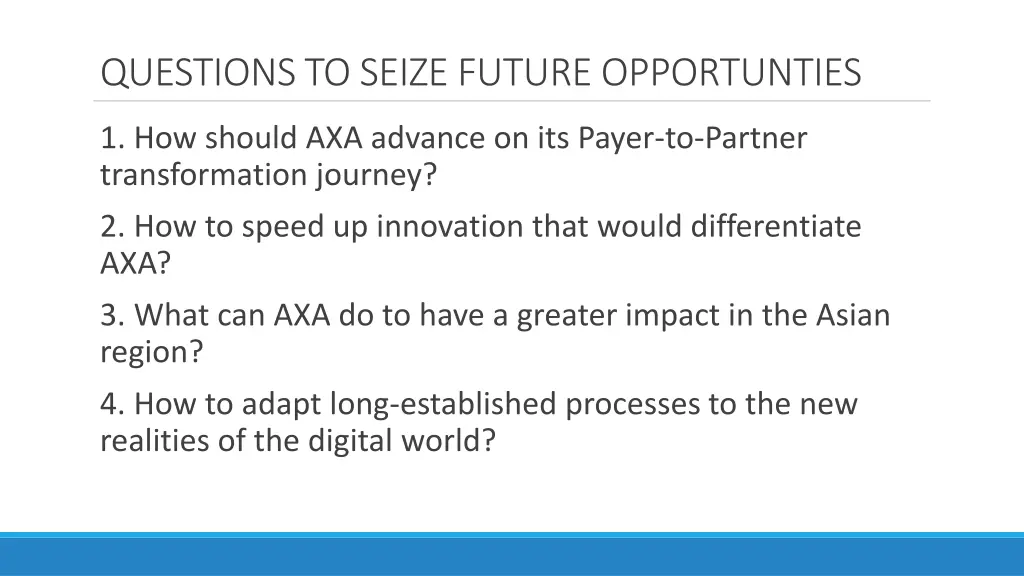 QUESTIONS TO SEIZE FUTURE OPPORTUNTIES

1. How should AXA advance on its Payer-to-Partner transformation journey?

2. How to speed up innovation that would differentiate AXA?

3. What can AXA do to have a greater impact in the Asian region?

4. How to adapt long-established processes to the new realities of the digital world?